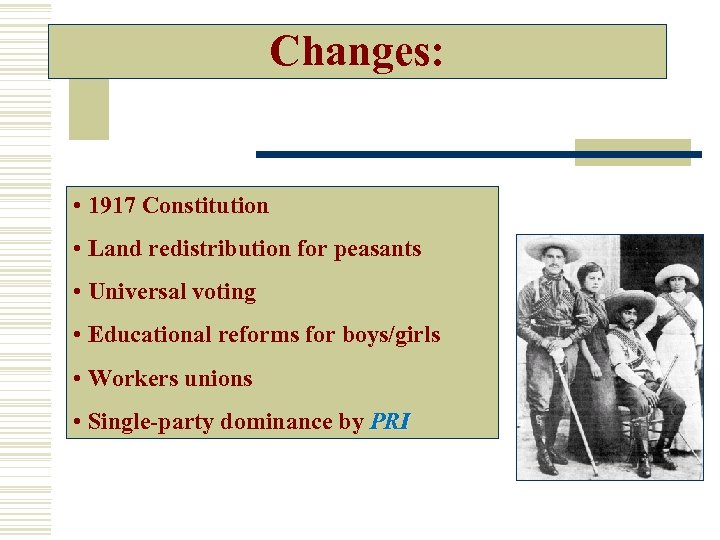 Changes:

• 1917 Constitution

• Land redistribution for peasants

• Universal voting

• Educational reforms for boys/girls

• Workers unions

• Single-party dominance by PRI